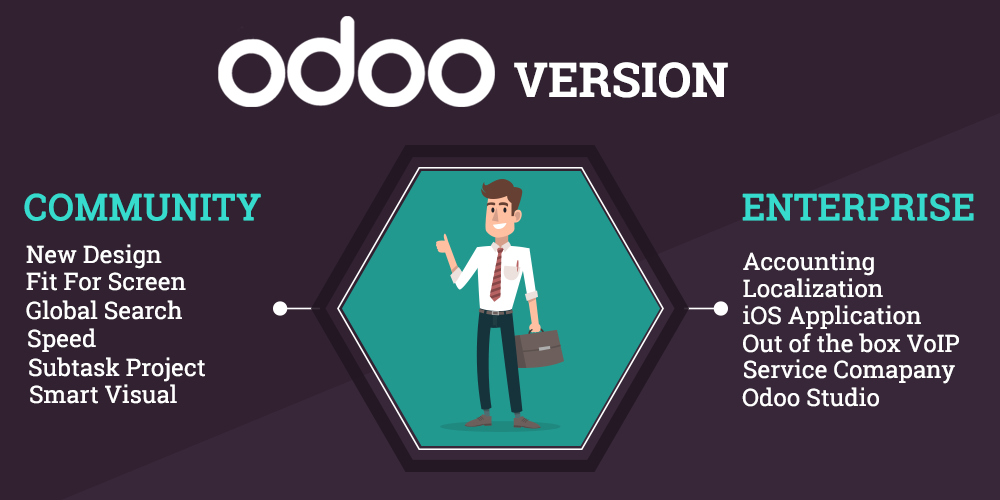 odoo VERSION

COMMUNITY

New Design
Fit For Screen
Global Search
Speed
Subtask Project
Smart Visual

ENTERPRISE

Accounting
Localization
iOS Application
Out of the box VoIP
Service Comapany
Odoo Studio